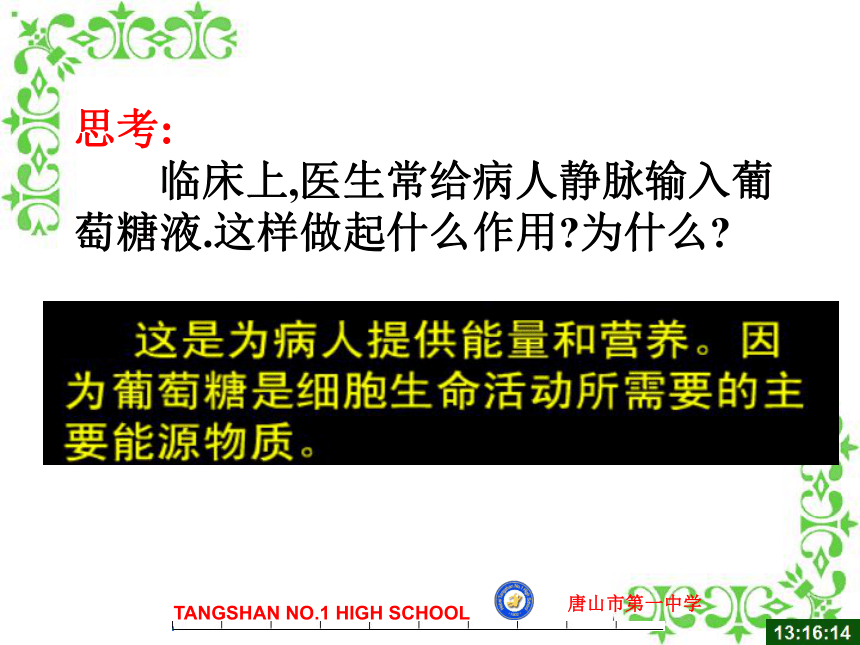 思考:

临床上,医生常给病人静脉输入葡萄糖液.这样做起什么作用?为什么?

这是为病人提供能量和营养。因为葡萄糖是细胞生命活动所需要的主要能源物质。

TANGSHAN NO.1 HIGH SCHOOL

唐山市第一中学

13:16:14